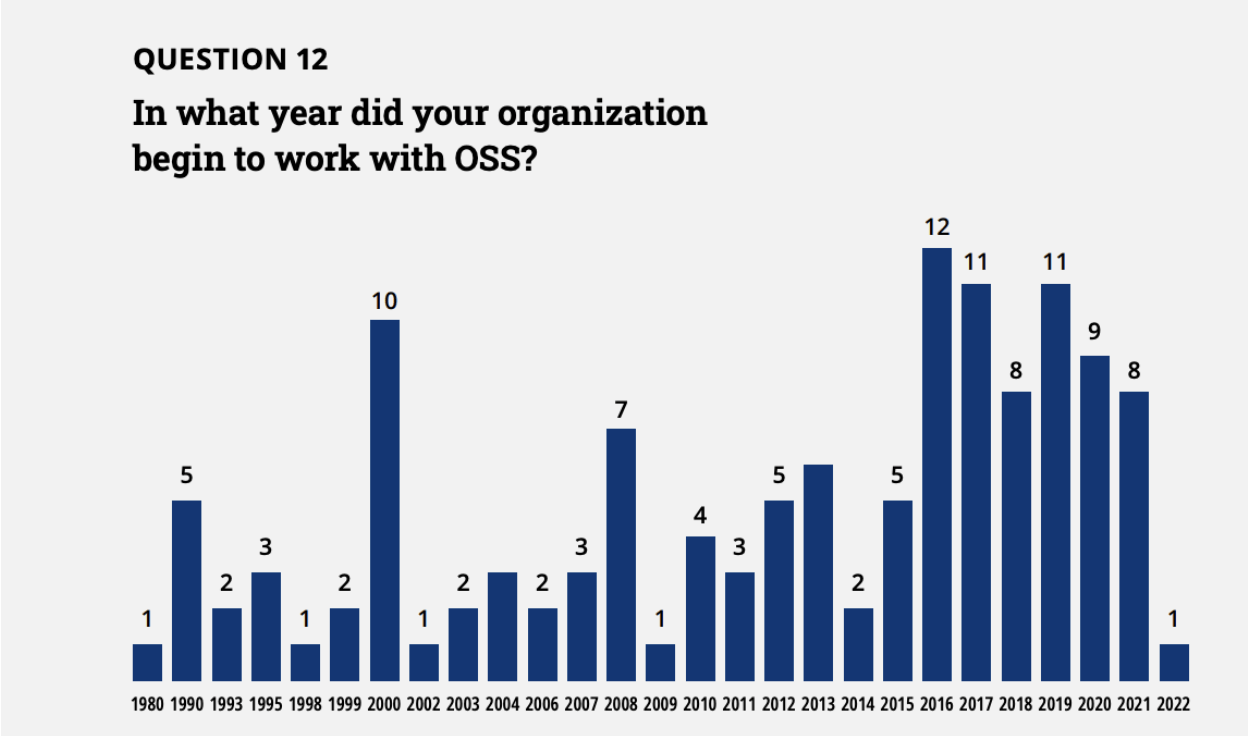 QUESTION 12

In what year did your organization begin to work with OSS?

1 5 2 3 1 2 10 1 2 2 3 7 1 4 3 5 2 5 12 11 8 11 9 8 1

1980 1990 1993 1995 1998 1999 2000 2002 2003 2004 2006 2007 2008 2009 2010 2011 2012 2013 2014 2015 2016 2017 2018 2019 2020 2021 2022